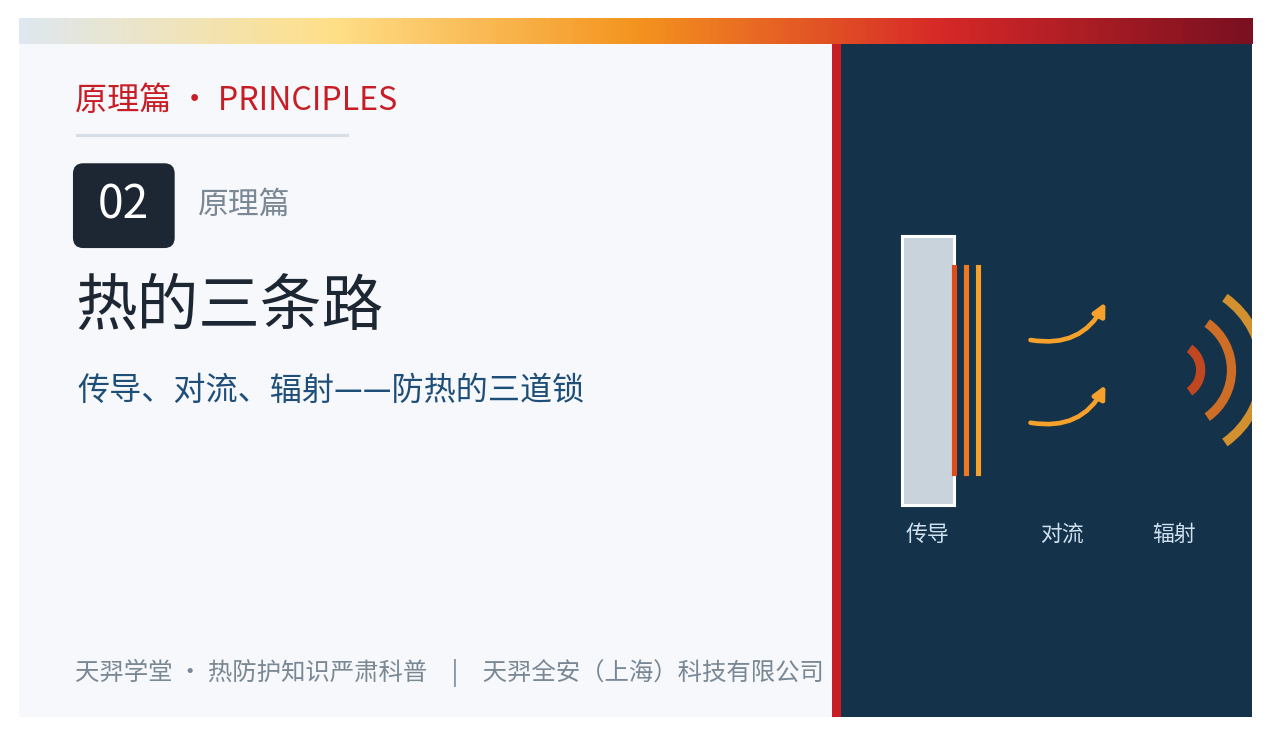 原理篇 · PRINCIPLES

02 原理篇

热的三条路

传导、对流、辐射——防热的三道锁

传导 对流 辐射

天羿学堂 · 热防护知识严肃科普 | 天羿全安（上海）科技有限公司